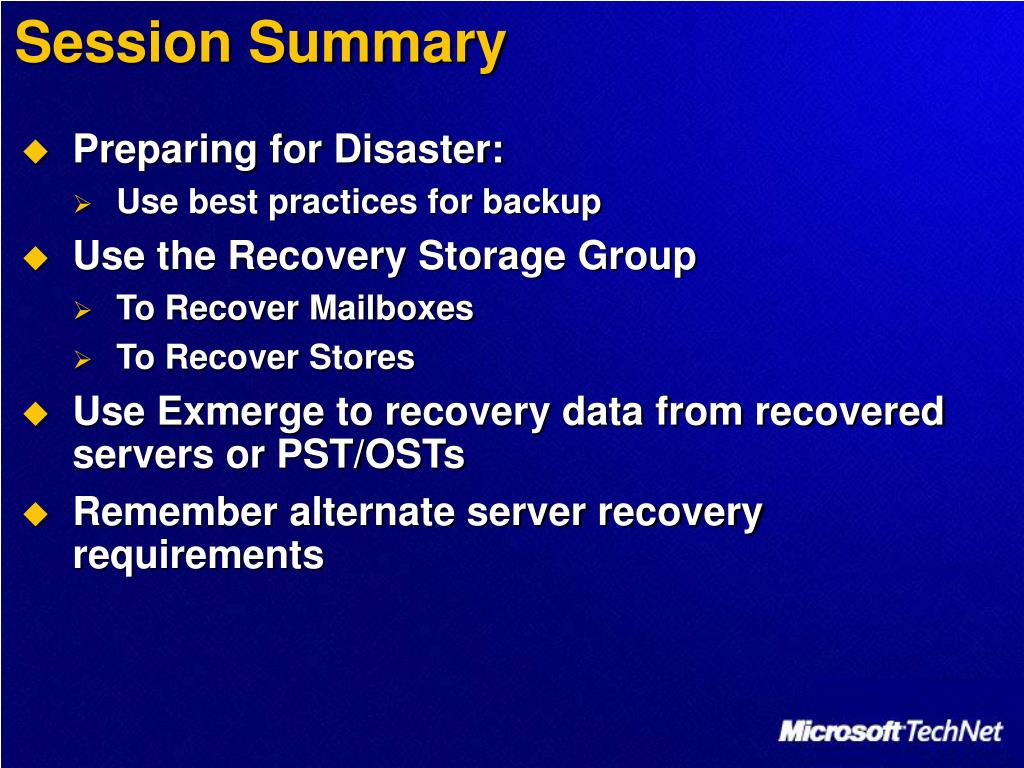 Session Summary

Preparing for Disaster:

Use best practices for backup

Use the Recovery Storage Group

To Recover Mailboxes

To Recover Stores

Use Exmerge to recovery data from recovered servers or PST/OSTs

Remember alternate server recovery requirements

Microsoft TechNet